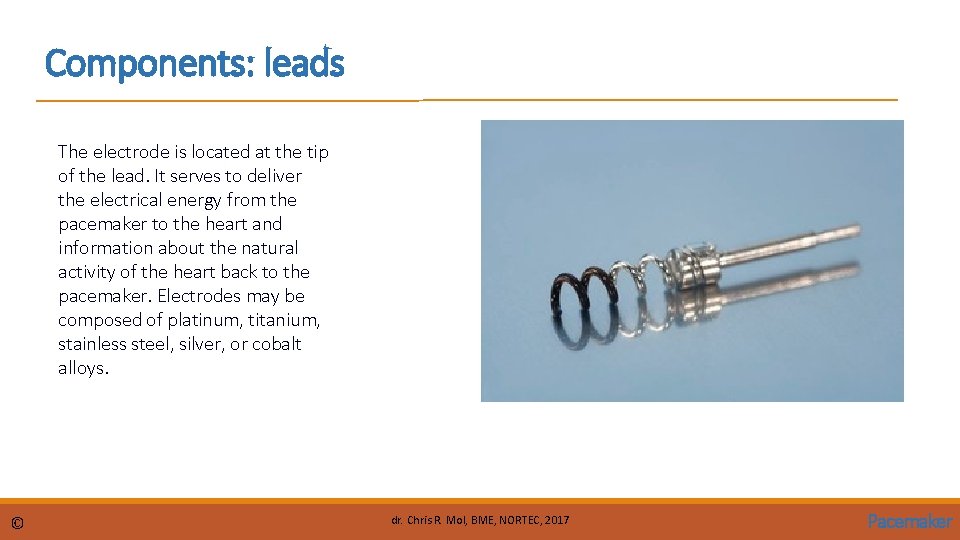 Components: leads

The electrode is located at the tip of the lead. It serves to deliver the electrical energy from the pacemaker to the heart and information about the natural activity of the heart back to the pacemaker. Electrodes may be composed of platinum, titanium, stainless steel, silver, or cobalt alloys.

©

dr. Chris R. Mol, BME, NORTEC, 2017

Pacemaker